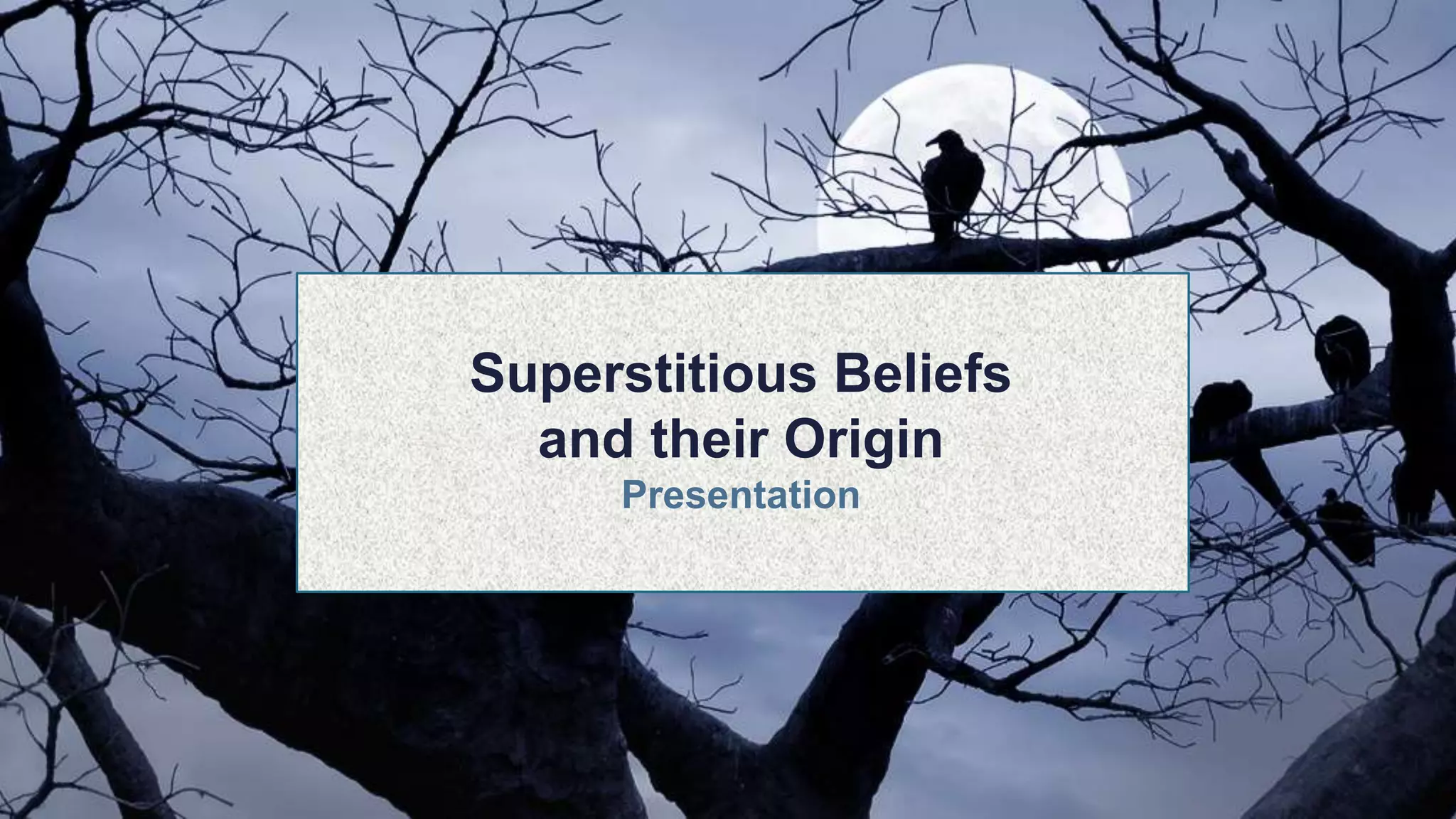 Superstitious Beliefs and their Origin
Presentation